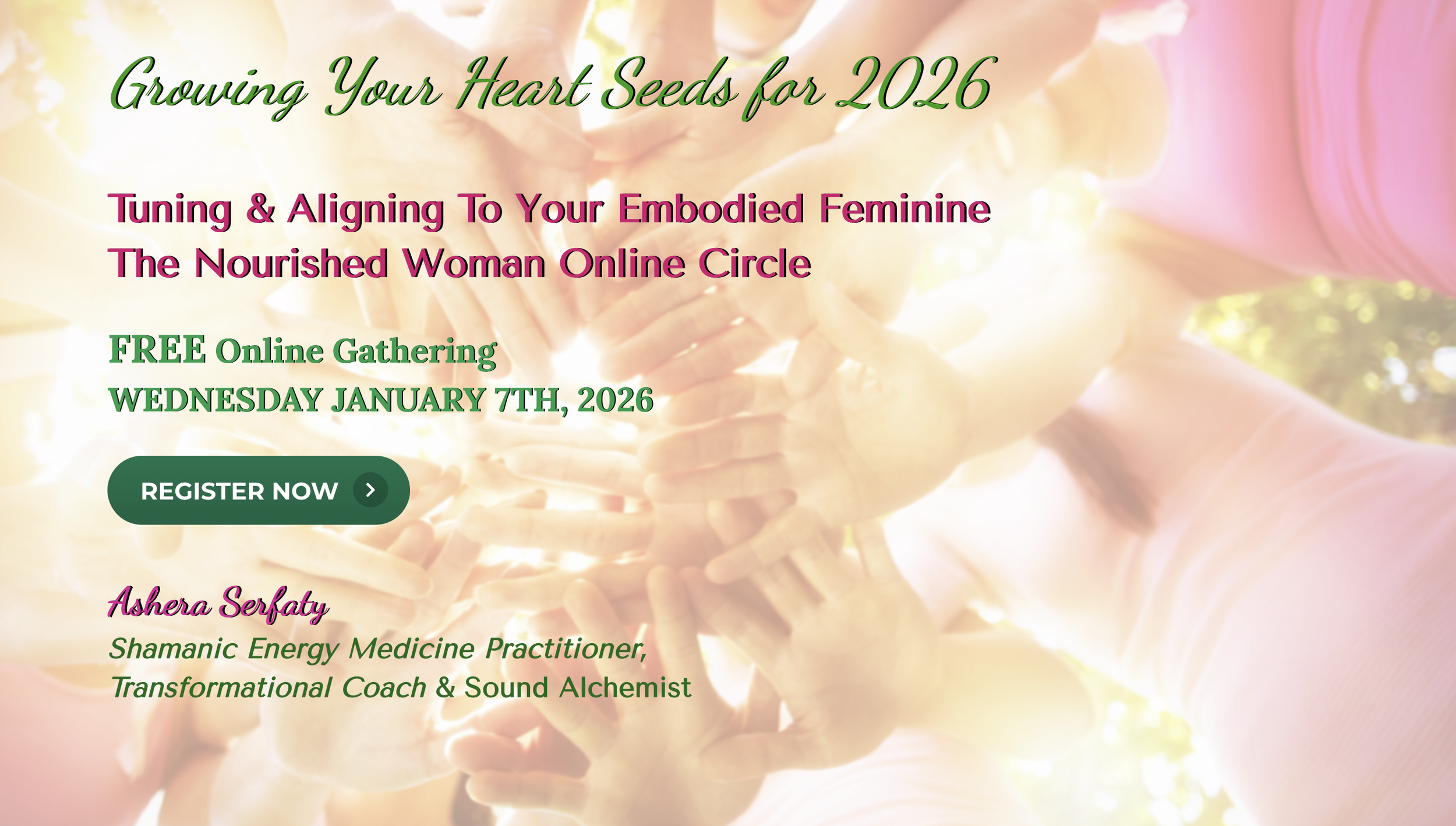 Growing Your Heart Seeds for 2026

Tuning & Aligning To Your Embodied Feminine
The Nourished Woman Online Circle

FREE Online Gathering
WEDNESDAY JANUARY 7TH, 2026

REGISTER NOW

Ashera Serfaty
Shamanic Energy Medicine Practitioner,
Transformational Coach & Sound Alchemist